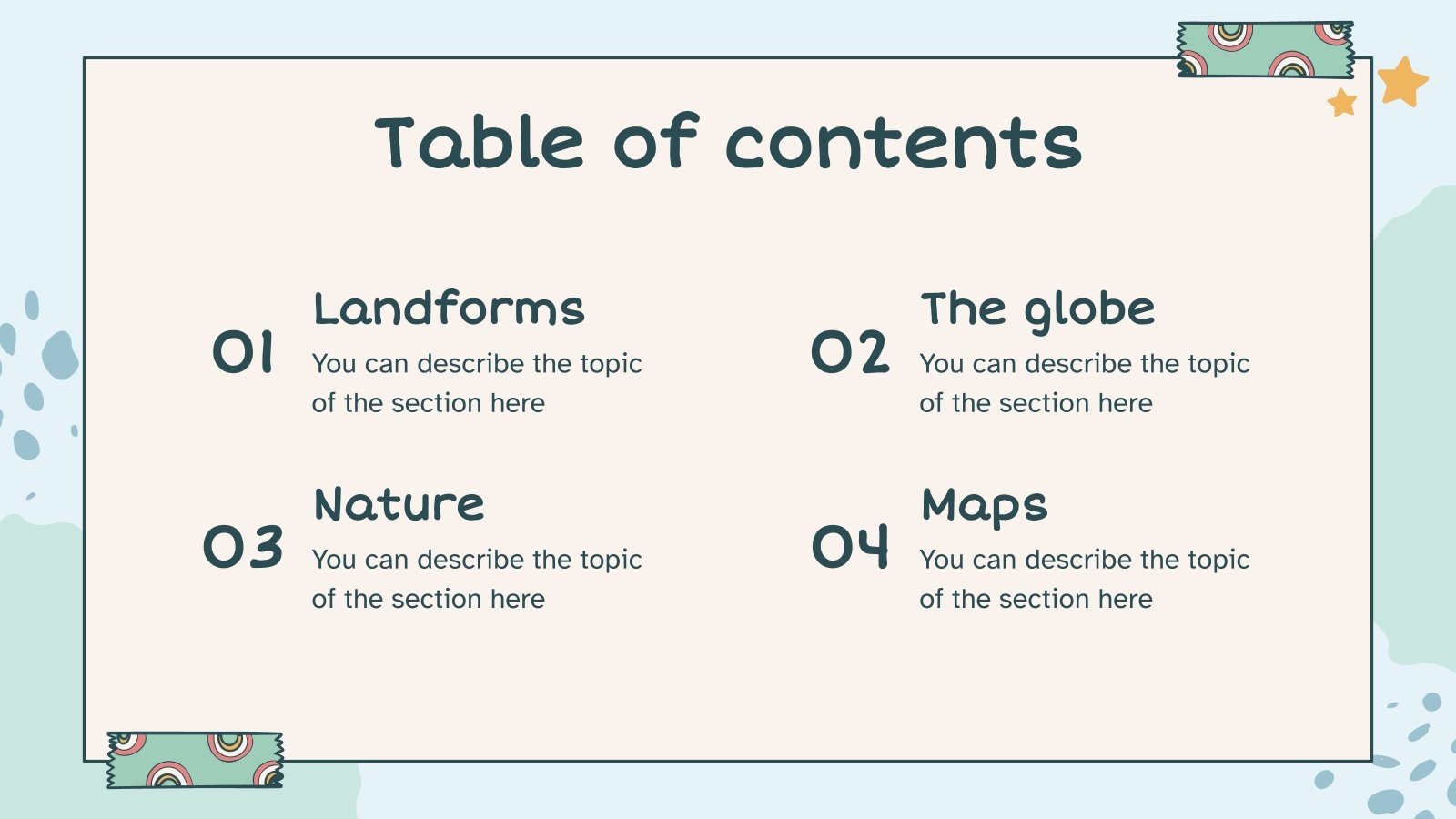 Table of contents

01
Landforms
You can describe the topic of the section here

02
The globe
You can describe the topic of the section here

03
Nature
You can describe the topic of the section here

04
Maps
You can describe the topic of the section here